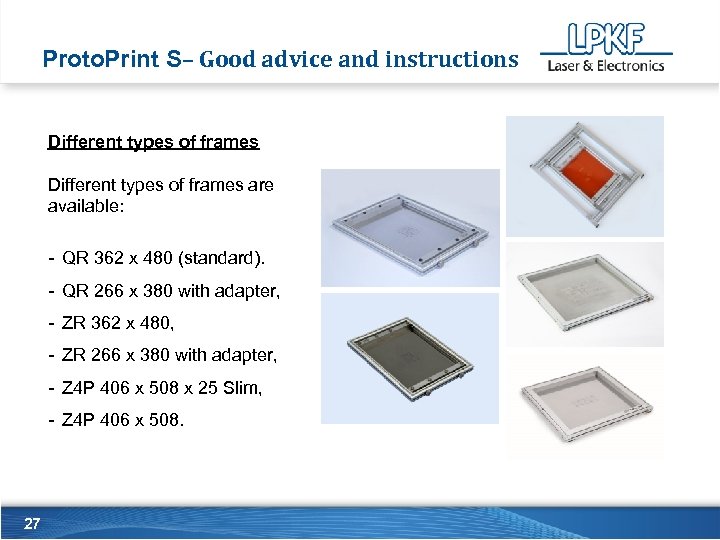 ProtoPrint S– Good advice and instructions

LPKF
Laser & Electronics

Different types of frames

Different types of frames are available:

- QR 362 x 480 (standard).
- QR 266 x 380 with adapter,
- ZR 362 x 480,
- ZR 266 x 380 with adapter,
- Z4P 406 x 508 x 25 Slim,
- Z4P 406 x 508.

27